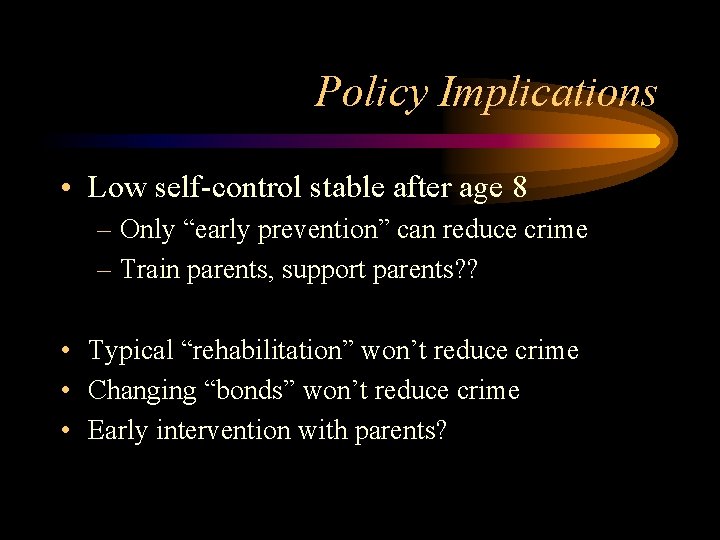 Policy Implications

• Low self-control stable after age 8
– Only “early prevention” can reduce crime
– Train parents, support parents??

• Typical “rehabilitation” won’t reduce crime
• Changing “bonds” won’t reduce crime
• Early intervention with parents?